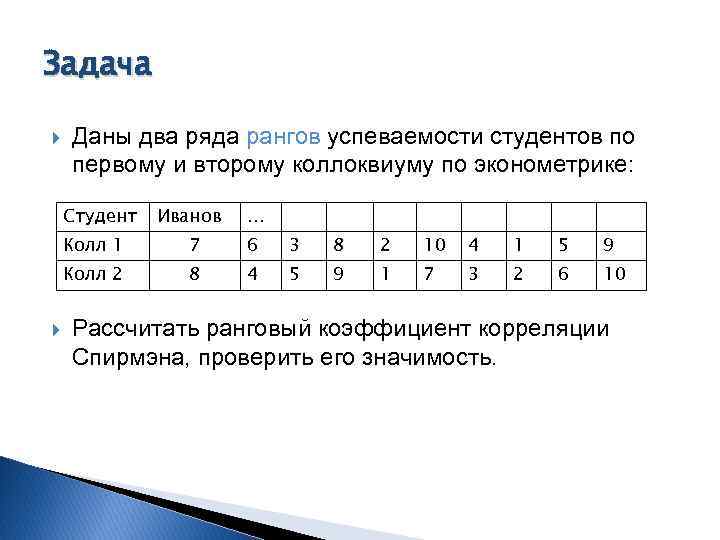 Задача

Даны два ряда рангов успеваемости студентов по первому и второму коллоквиуму по эконометрике:

| Студент | Иванов | … | | | | | | | | |
|---|---|---|---|---|---|---|---|---|---|---|
| Колл 1 | 7 | 6 | 3 | 8 | 2 | 10 | 4 | 1 | 5 | 9 |
| Колл 2 | 8 | 4 | 5 | 9 | 1 | 7 | 3 | 2 | 6 | 10 |

Рассчитать ранговый коэффициент корреляции Спирмэна, проверить его значимость.